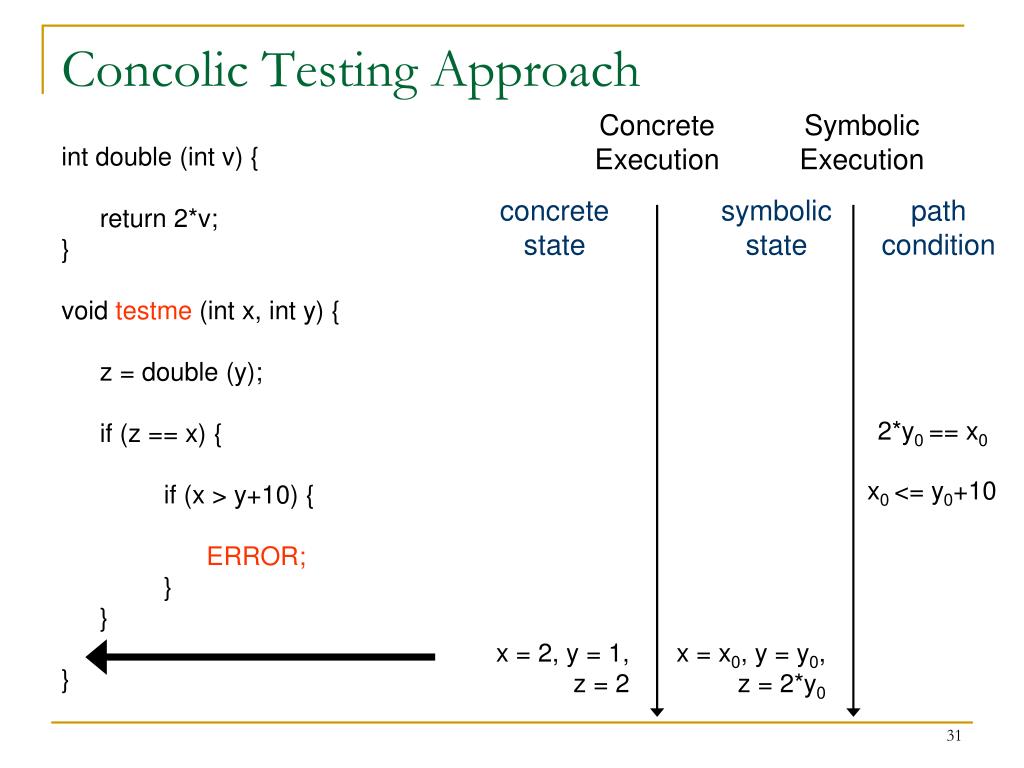 Concolic Testing Approach

int double (int v) {

return 2*v;
}

void testme (int x, int y) {

z = double (y);

if (z == x) {

if (x > y+10) {

ERROR;
}
}

}

Concrete Execution

Symbolic Execution

concrete state

symbolic state

path condition

$2*y_0 == x_0$

$x_0 <= y_0+10$

x = 2, y = 1, z = 2

$x = x_0$, $y = y_0$, $z = 2*y_0$

31